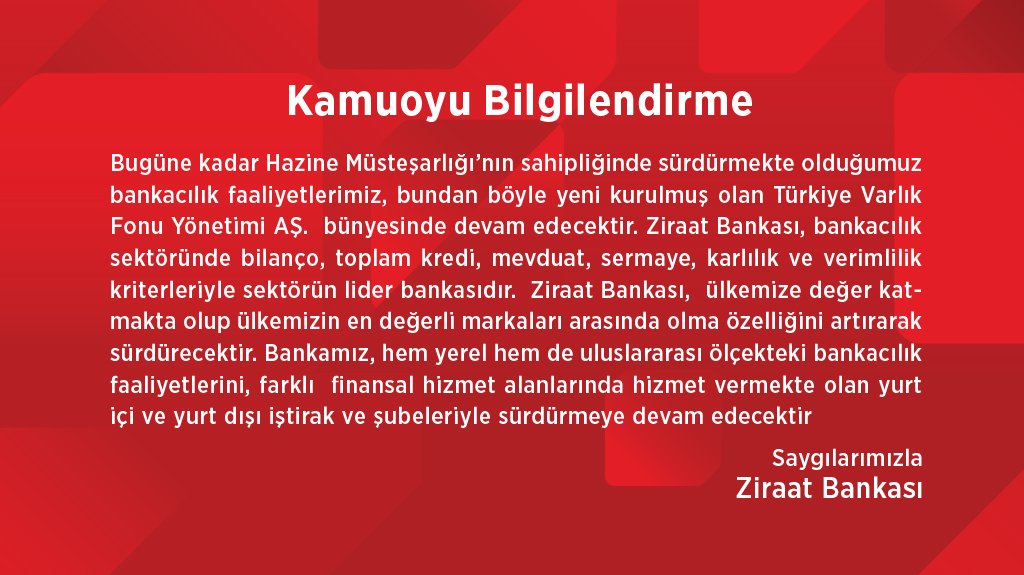 Kamuoyu Bilgilendirme

Bugüne kadar Hazine Müsteşarlığı'nın sahipliğinde sürdürmekte olduğumuz bankacılık faaliyetlerimiz, bundan böyle yeni kurulmuş olan Türkiye Varlık Fonu Yönetimi AŞ. bünyesinde devam edecektir. Ziraat Bankası, bankacılık sektöründe bilanço, toplam kredi, mevduat, sermaye, karlılık ve verimlilik kriterleriyle sektörün lider bankasıdır. Ziraat Bankası, ülkemize değer katmakta olup ülkemizin en değerli markaları arasında olma özelliğini artırarak sürdürecektir. Bankamız, hem yerel hem de uluslararası ölçekteki bankacılık faaliyetlerini, farklı finansal hizmet alanlarında hizmet vermekte olan yurt içi ve yurt dışı iştirak ve şubeleriyle sürdürmeye devam edecektir

Saygılarımızla
Ziraat Bankası